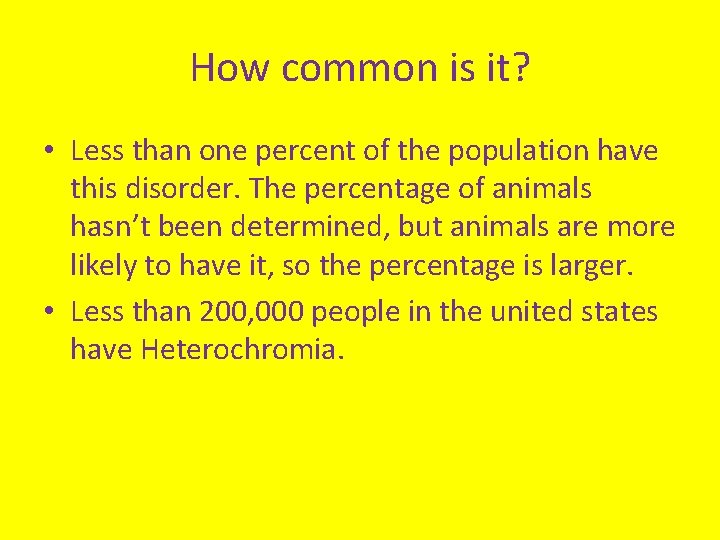 How common is it?

• Less than one percent of the population have this disorder. The percentage of animals hasn’t been determined, but animals are more likely to have it, so the percentage is larger.
• Less than 200,000 people in the united states have Heterochromia.